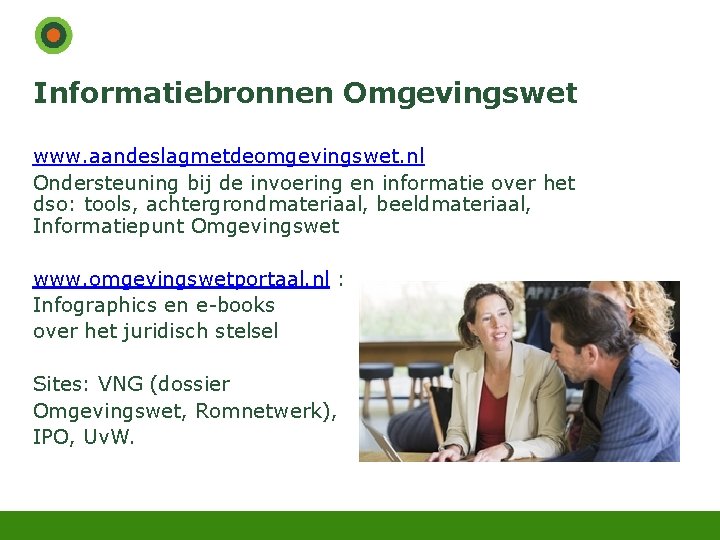 Informatiebronnen Omgevingswet

www.aandeslagmetdeomgevingswet.nl
Ondersteuning bij de invoering en informatie over het dso: tools, achtergrondmateriaal, beeldmateriaal, Informatiepunt Omgevingswet

www.omgevingswetportaal.nl :
Infographics en e-books
over het juridisch stelsel

Sites: VNG (dossier
Omgevingswet, Romnetwerk),
IPO, UvW.